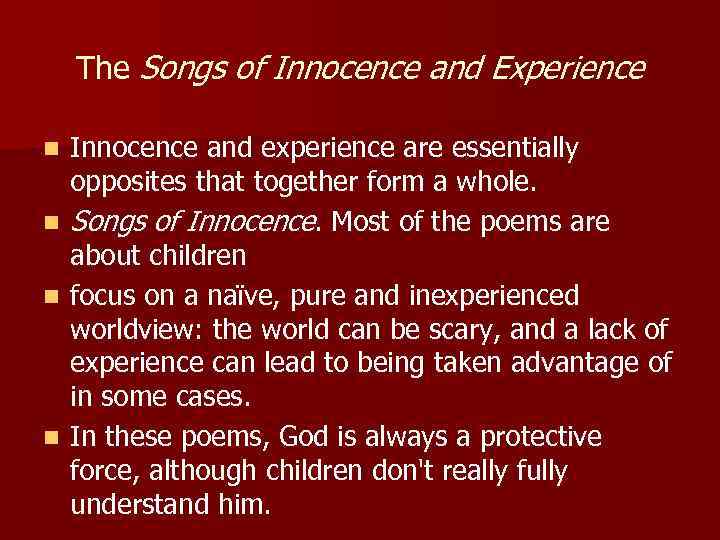 The Songs of Innocence and Experience

- Innocence and experience are essentially opposites that together form a whole.
- Songs of Innocence. Most of the poems are about children
- focus on a naïve, pure and inexperienced worldview: the world can be scary, and a lack of experience can lead to being taken advantage of in some cases.
- In these poems, God is always a protective force, although children don't really fully understand him.